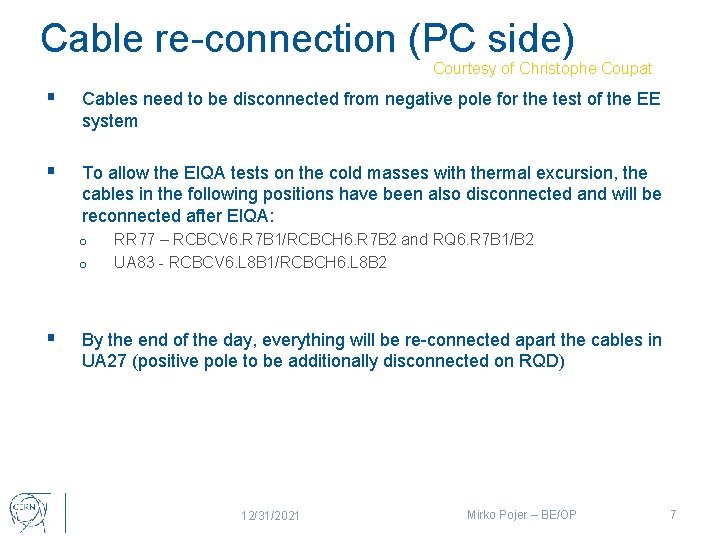 Cable re-connection (PC side)

Courtesy of Christophe Coupat

▪ Cables need to be disconnected from negative pole for the test of the EE system

▪ To allow the EIQA tests on the cold masses with thermal excursion, the cables in the following positions have been also disconnected and will be reconnected after EIQA:

o RR77 – RCBCV6.R7B1/RCBCH6.R7B2 and RQ6.R7B1/B2

o UA83 - RCBCV6.L8B1/RCBCH6.L8B2

▪ By the end of the day, everything will be re-connected apart the cables in UA27 (positive pole to be additionally disconnected on RQD)

CERN

12/31/2021

Mirko Pojer – BE/OP

7